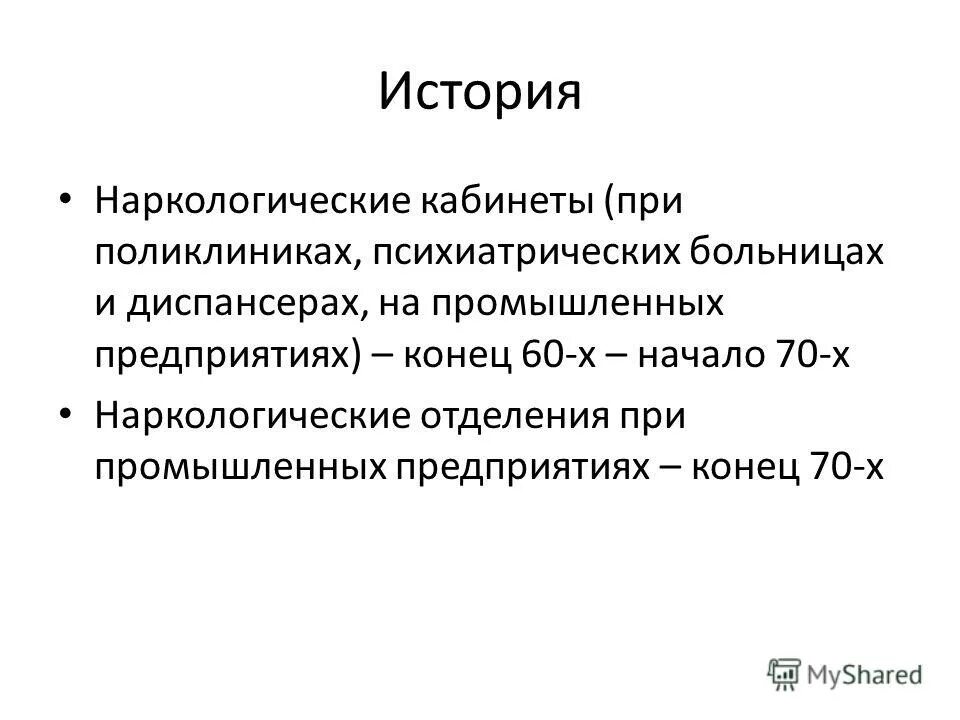 История

• Наркологические кабинеты (при поликлиниках, психиатрических больницах и диспансерах, на промышленных предприятиях) – конец 60-х – начало 70-х

• Наркологические отделения при промышленных предприятиях – конец 70-х

MyShared